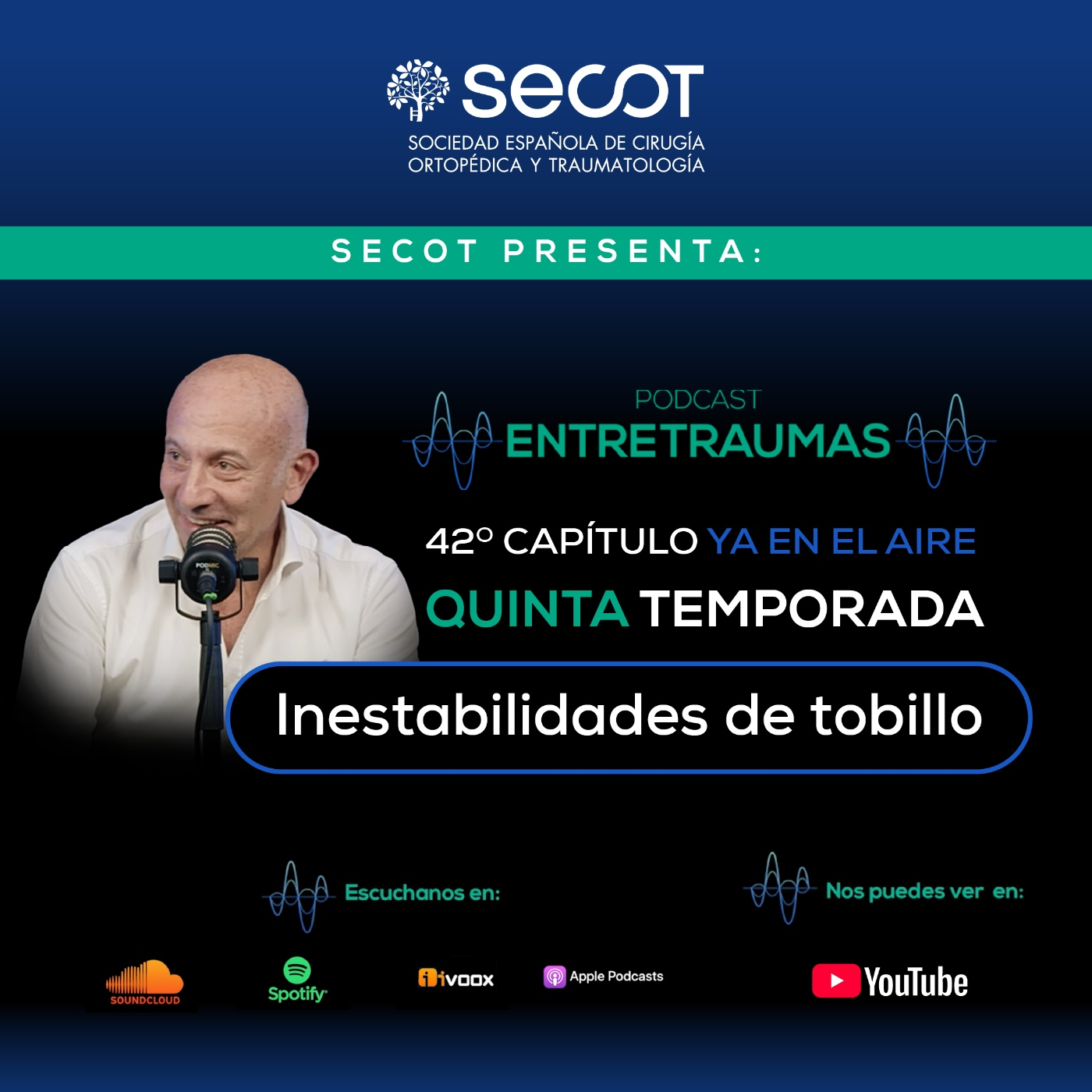 secot
SOCIEDAD ESPAÑOLA DE CIRUGÍA ORTOPÉDICA Y TRAUMATOLOGÍA

SECOT PRESENTA:

PODCAST
ENTRETRAUMAS

42º CAPÍTULO YA EN EL AIRE
QUINTA TEMPORADA

Inestabilidades de tobillo

Escuchanos en:

Nos puedes ver en:

SOUNDCLOUD
Spotify
ivoox
Apple Podcasts
YouTube